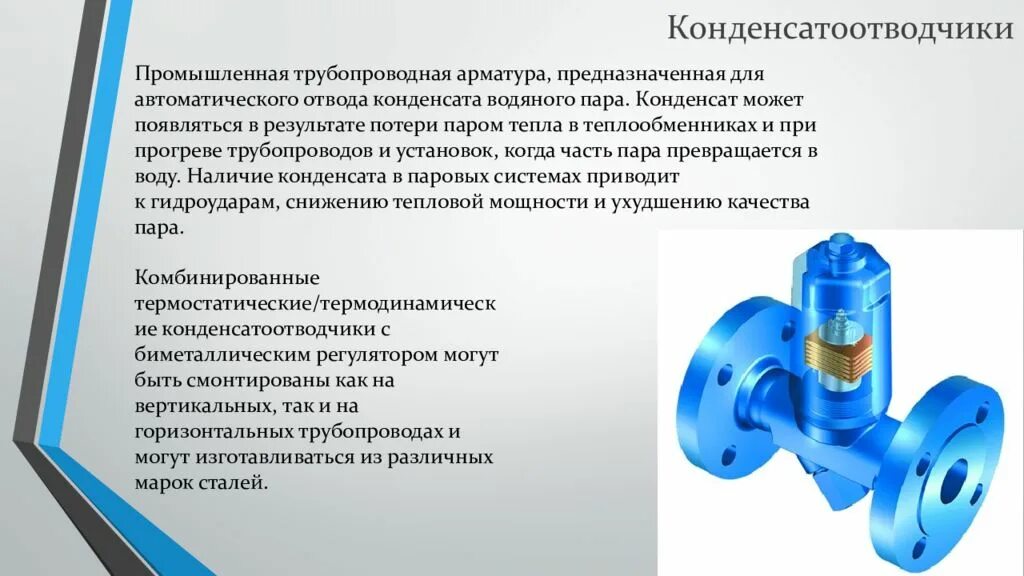 Конденсатоотводчики

Промышленная трубопроводная арматура, предназначенная для автоматического отвода конденсата водяного пара. Конденсат может появляться в результате потери паром тепла в теплообменниках и при прогреве трубопроводов и установок, когда часть пара превращается в воду. Наличие конденсата в паровых системах приводит к гидроударам, снижению тепловой мощности и ухудшению качества пара.

Комбинированные термостатические/термодинамические конденсатоотводчики с биметаллическим регулятором могут быть смонтированы как на вертикальных, так и на горизонтальных трубопроводах и могут изготавливаться из различных марок сталей.